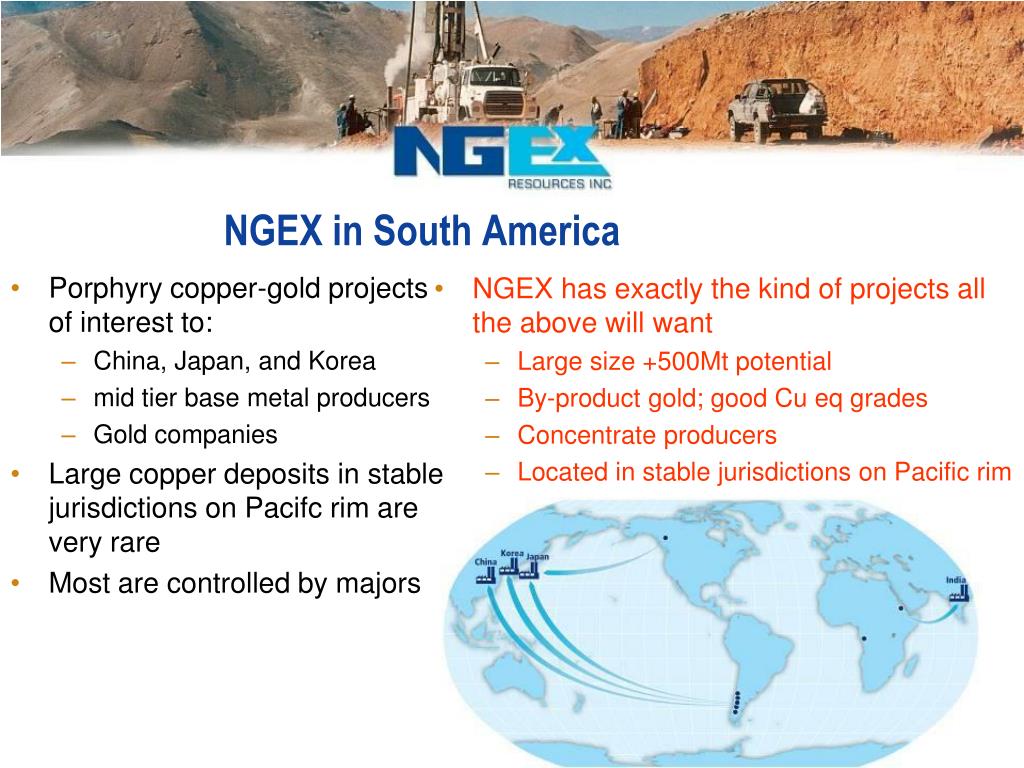 NGEX
RESOURCES INC

NGEX in South America

• Porphyry copper-gold projects of interest to:
– China, Japan, and Korea
– mid tier base metal producers
– Gold companies
• Large copper deposits in stable jurisdictions on Pacifc rim are very rare
• Most are controlled by majors

• NGEX has exactly the kind of projects all the above will want
– Large size +500Mt potential
– By-product gold; good Cu eq grades
– Concentrate producers
– Located in stable jurisdictions on Pacific rim

China
Korea
Japan
India